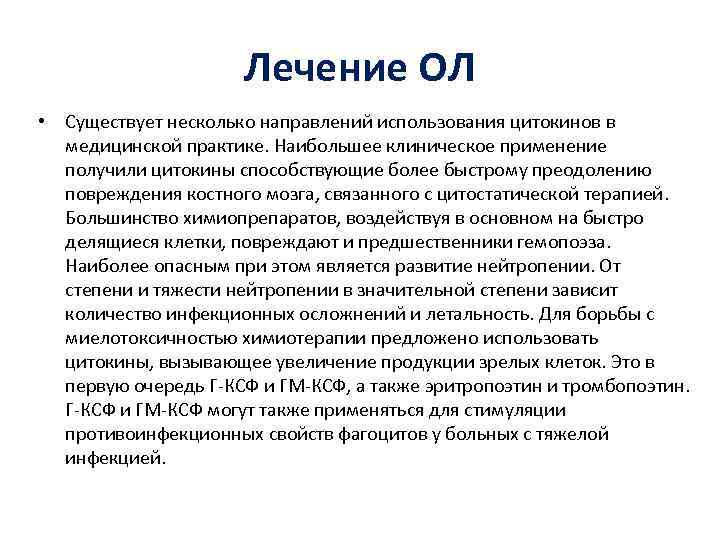 Лечение ОЛ

• Существует несколько направлений использования цитокинов в медицинской практике. Наибольшее клиническое применение получили цитокины способствующие более быстрому преодолению повреждения костного мозга, связанного с цитостатической терапией. Большинство химиопрепаратов, воздействуя в основном на быстро делящиеся клетки, повреждают и предшественники гемопоэза. Наиболее опасным при этом является развитие нейтропении. От степени и тяжести нейтропении в значительной степени зависит количество инфекционных осложнений и летальность. Для борьбы с миелотоксичностью химиотерапии предложено использовать цитокины, вызывающее увеличение продукции зрелых клеток. Это в первую очередь Г-КСФ и ГМ-КСФ, а также эритропоэтин и тромбопоэтин. Г-КСФ и ГМ-КСФ могут также применяться для стимуляции противоинфекционных свойств фагоцитов у больных с тяжелой инфекцией.